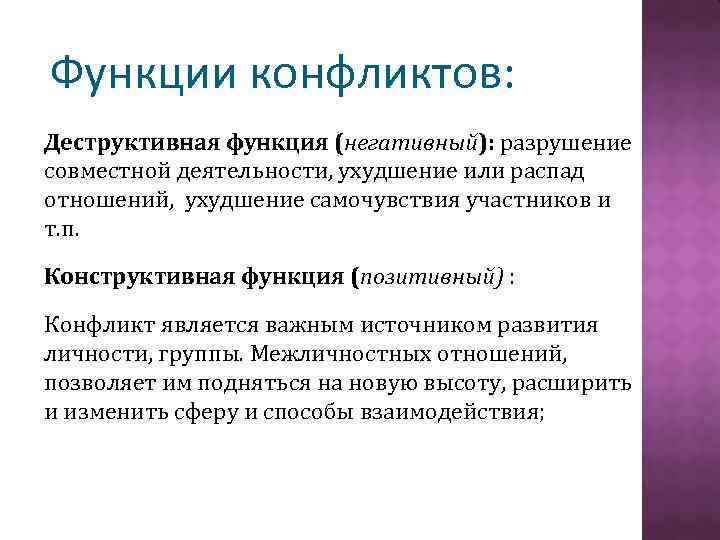 Функции конфликтов:

Деструктивная функция (негативный): разрушение совместной деятельности, ухудшение или распад отношений, ухудшение самочувствия участников и т.п.

Конструктивная функция (позитивный) :

Конфликт является важным источником развития личности, группы. Межличностных отношений, позволяет им подняться на новую высоту, расширить и изменить сферу и способы взаимодействия;